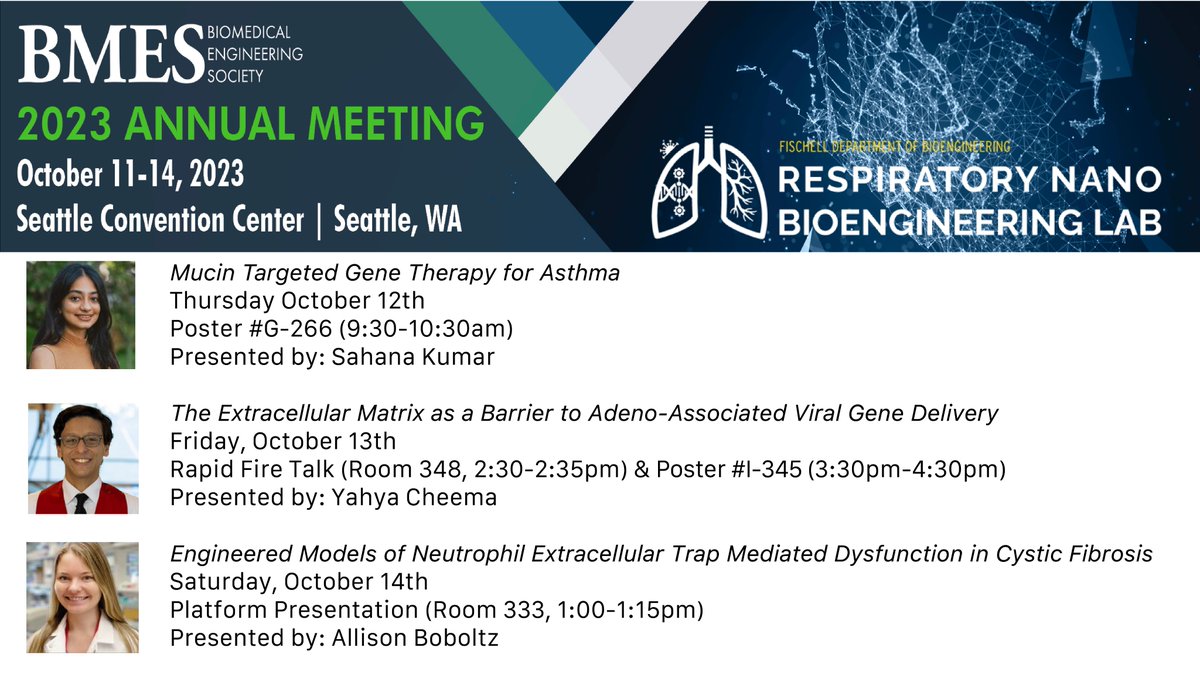 BMES BIOMEDICAL ENGINEERING SOCIETY
2023 ANNUAL MEETING
October 11-14, 2023
Seattle Convention Center | Seattle, WA

FISCHELL DEPARTMENT OF BIOENGINEERING
RESPIRATORY NANO BIOENGINEERING LAB

Mucin Targeted Gene Therapy for Asthma
Thursday October 12th
Poster #G-266 (9:30-10:30am)
Presented by: Sahana Kumar

The Extracellular Matrix as a Barrier to Adeno-Associated Viral Gene Delivery
Friday, October 13th
Rapid Fire Talk (Room 348, 2:30-2:35pm) & Poster #I-345 (3:30pm-4:30pm)
Presented by: Yahya Cheema

Engineered Models of Neutrophil Extracellular Trap Mediated Dysfunction in Cystic Fibrosis
Saturday, October 14th
Platform Presentation (Room 333, 1:00-1:15pm)
Presented by: Allison Boboltz